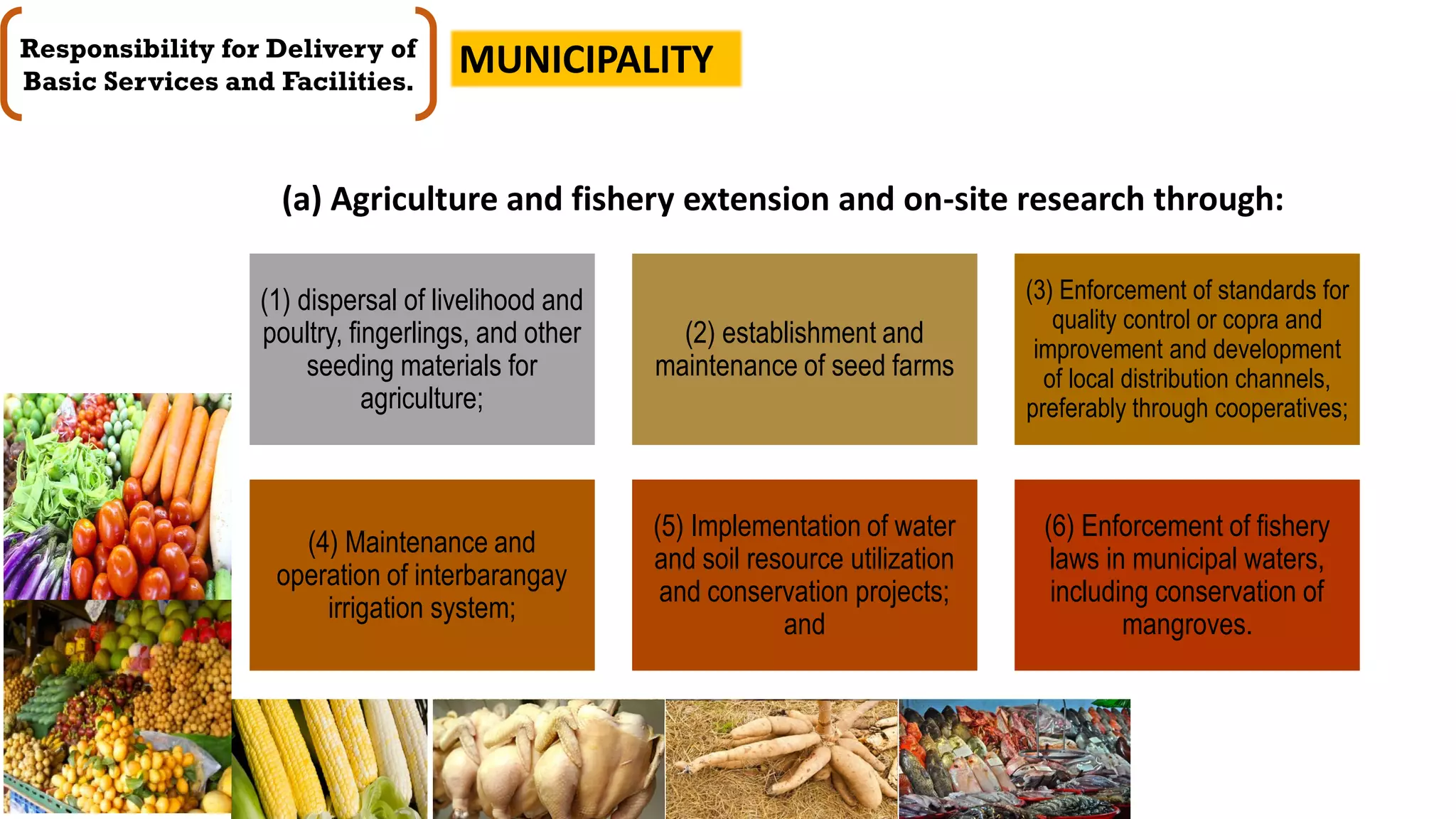 Responsibility for Delivery of Basic Services and Facilities.

MUNICIPALITY

(a) Agriculture and fishery extension and on-site research through:

(1) dispersal of livelihood and poultry, fingerlings, and other seeding materials for agriculture;

(2) establishment and maintenance of seed farms

(3) Enforcement of standards for quality control or copra and improvement and development of local distribution channels, preferably through cooperatives;

(4) Maintenance and operation of interbarangay irrigation system;

(5) Implementation of water and soil resource utilization and conservation projects; and

(6) Enforcement of fishery laws in municipal waters, including conservation of mangroves.